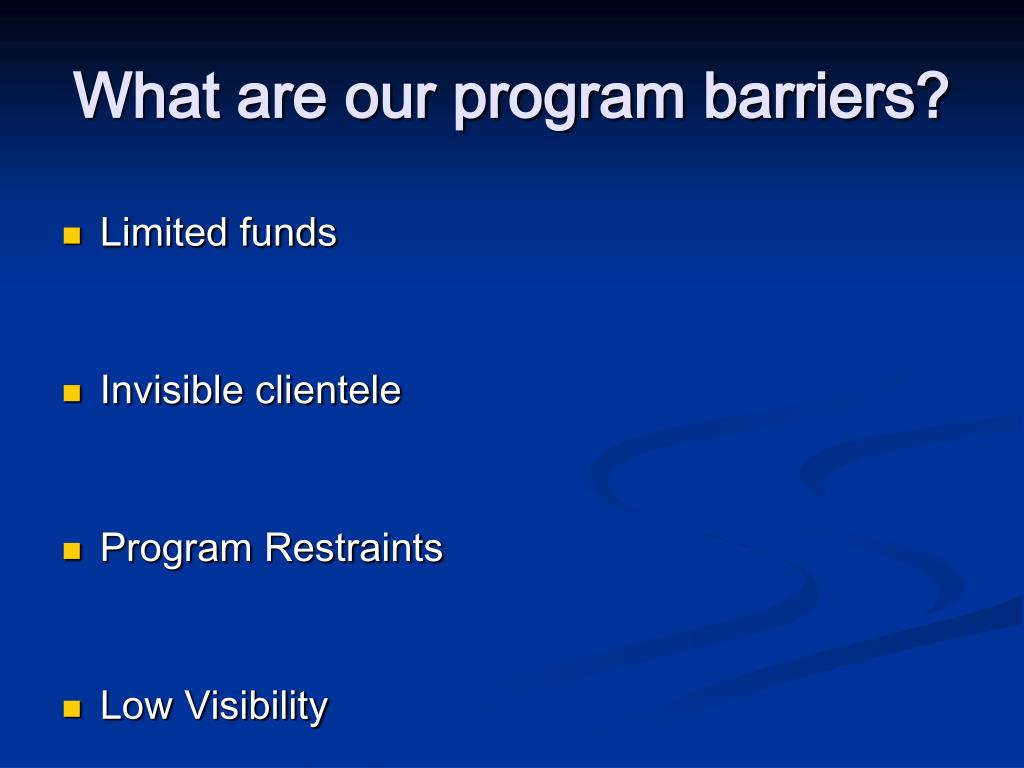 What are our program barriers?

- Limited funds

- Invisible clientele

- Program Restraints

- Low Visibility